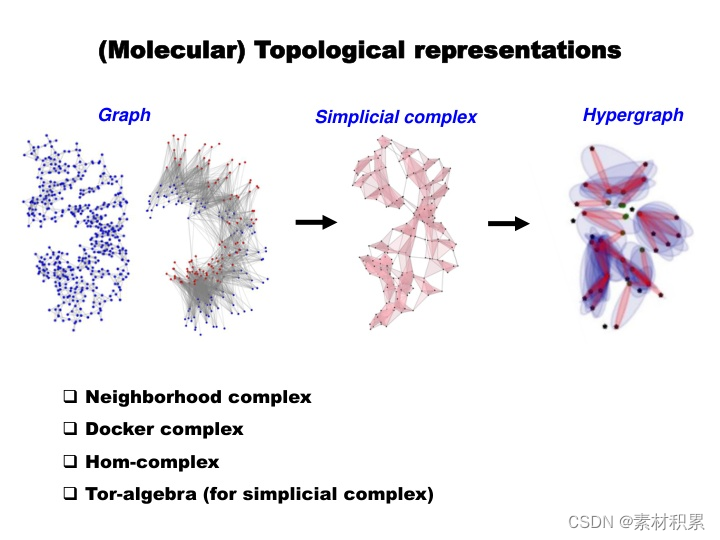 (Molecular) Topological representations

Graph

Simplicial complex

Hypergraph

❑ Neighborhood complex
❑ Docker complex
❑ Hom-complex
❑ Tor-algebra (for simplicial complex)

CSDN @素材积累